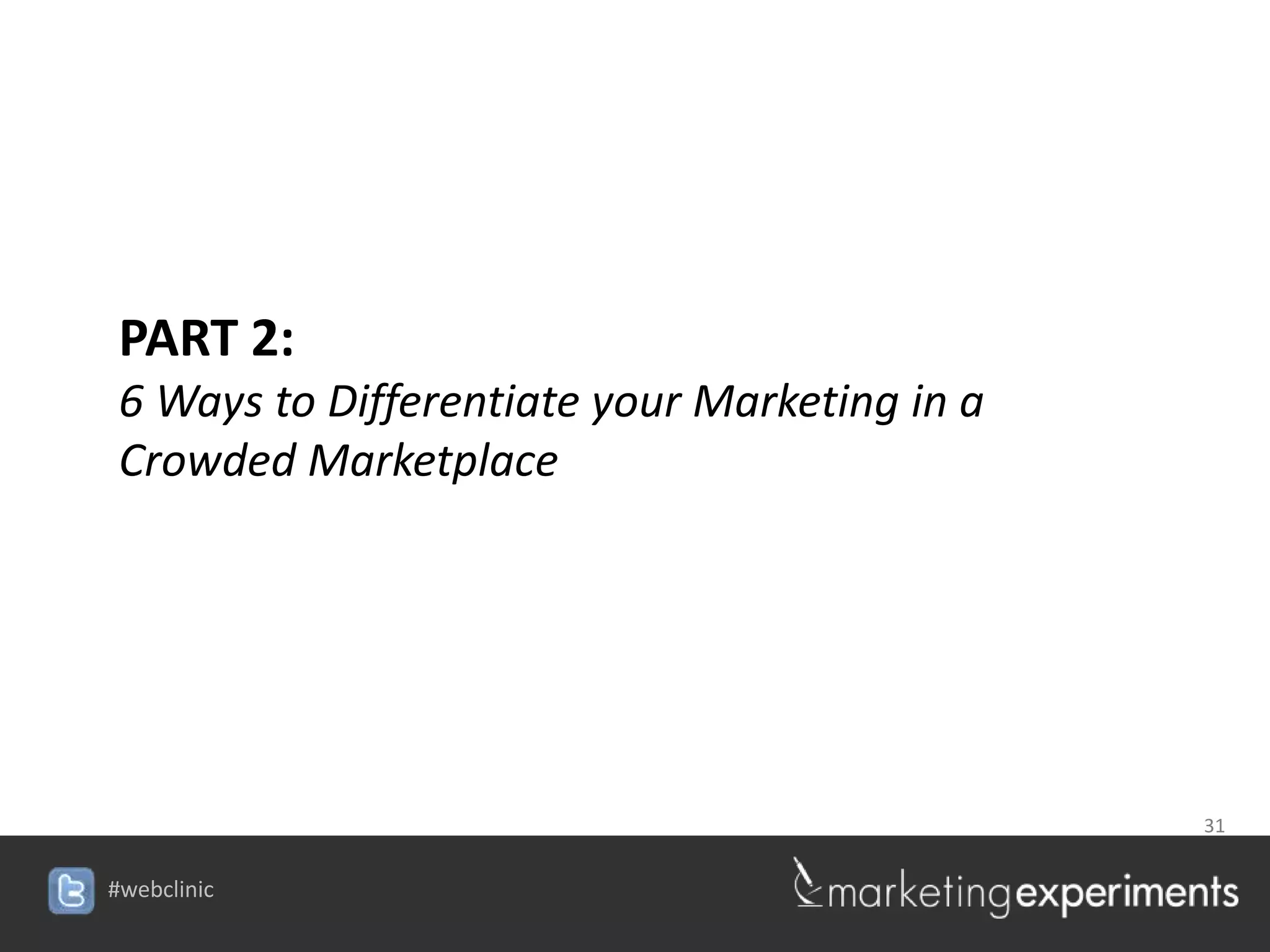 PART 2:
6 Ways to Differentiate your Marketing in a Crowded Marketplace

31

#webclinic

marketingexperiments